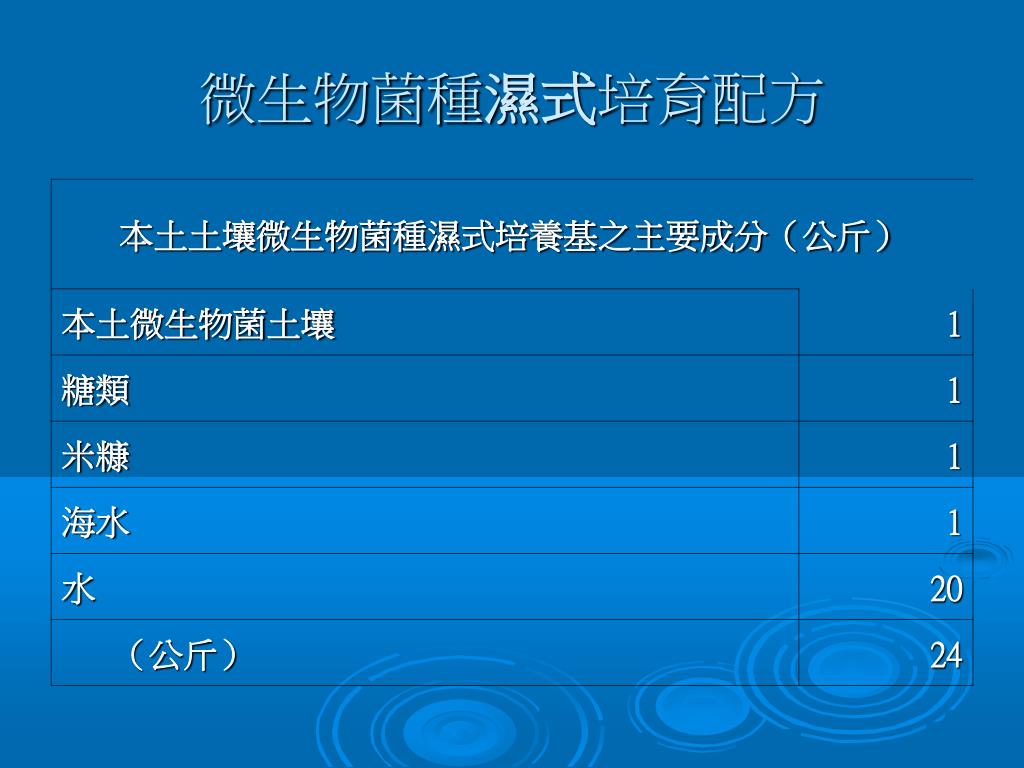 微生物菌種濕式培育配方

| 本土土壤微生物菌種濕式培養基之主要成分（公斤） | |
|---|---|
| 本土微生物菌土壤 | 1 |
| 糖類 | 1 |
| 米糠 | 1 |
| 海水 | 1 |
| 水 | 20 |
| （公斤） | 24 |